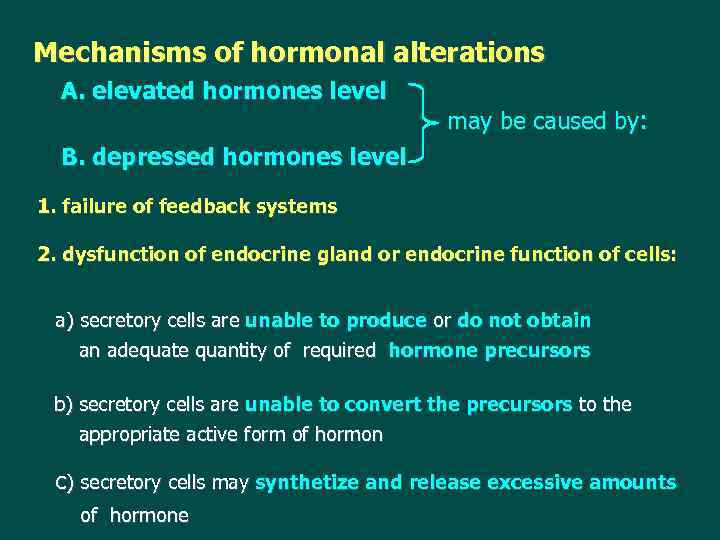 Mechanisms of hormonal alterations

A. elevated hormones level
B. depressed hormones level
may be caused by:

1. failure of feedback systems

2. dysfunction of endocrine gland or endocrine function of cells:

a) secretory cells are unable to produce or do not obtain an adequate quantity of required hormone precursors

b) secretory cells are unable to convert the precursors to the appropriate active form of hormon

c) secretory cells may synthetize and release excessive amounts of hormone